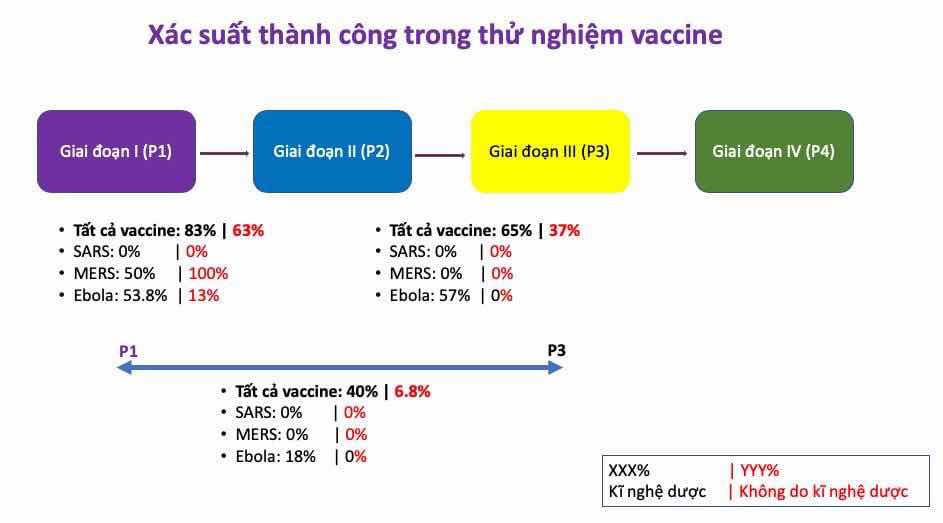 Xác suất thành công trong thử nghiệm vaccine

Giai đoạn I (P1)

Giai đoạn II (P2)

Giai đoạn III (P3)

Giai đoạn IV (P4)

• Tất cả vaccine: 83% | 63%
• SARS: 0% | 0%
• MERS: 50% | 100%
• Ebola: 53.8% | 13%

• Tất cả vaccine: 65% | 37%
• SARS: 0% | 0%
• MERS: 0% | 0%
• Ebola: 57% | 0%

P1

P3

• Tất cả vaccine: 40% | 6.8%
• SARS: 0% | 0%
• MERS: 0% | 0%
• Ebola: 18% | 0%

XXX% | YYY%
Kĩ nghệ dược | Không do kĩ nghệ dược